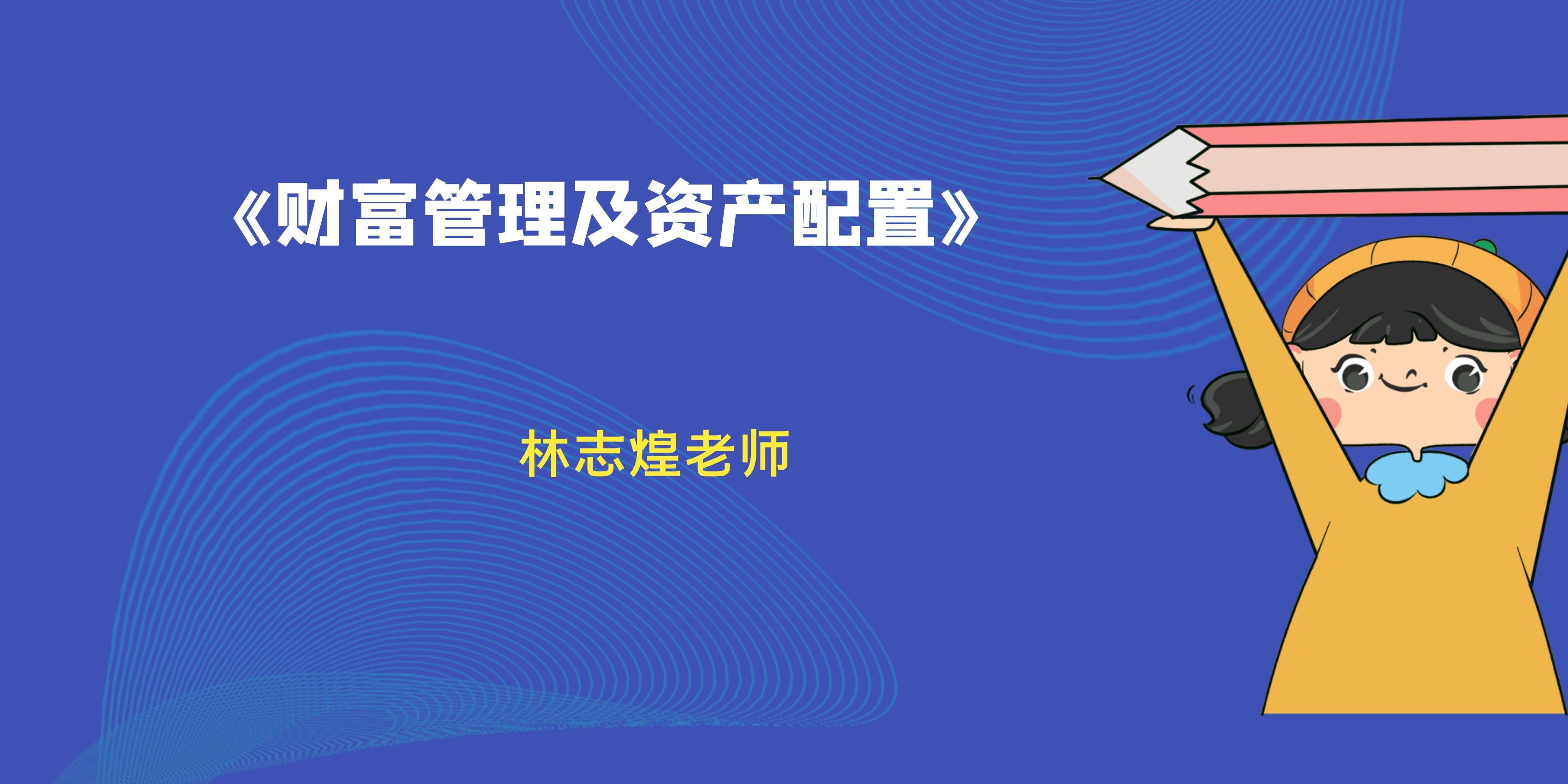 《财富管理及资产配置》

林志煌老师